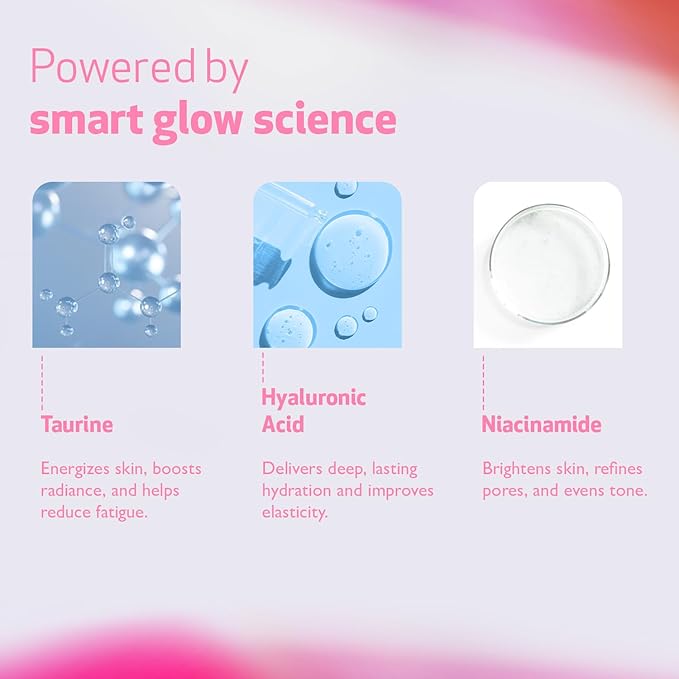 Powered by
smart glow science

Taurine

Energizes skin, boosts radiance, and helps reduce fatigue.

Hyaluronic Acid

Delivers deep, lasting hydration and improves elasticity.

Niacinamide

Brightens skin, refines pores, and evens tone.